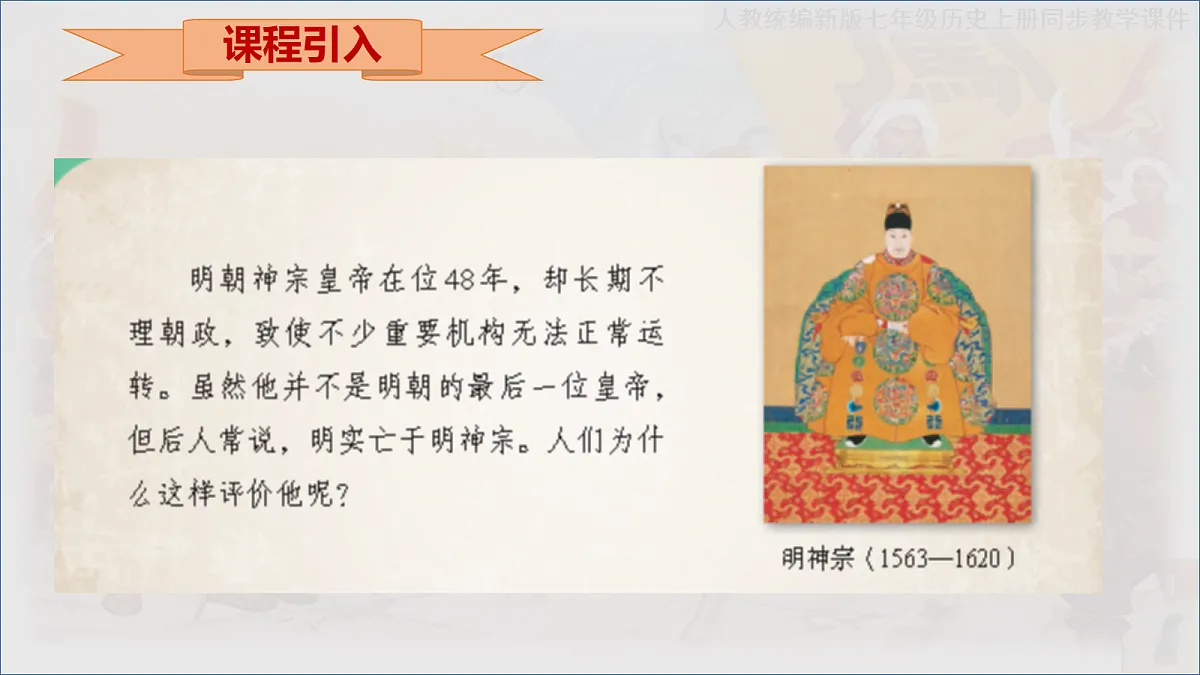 课程引入

人教统编新版七年级历史上册同步教学课件

明朝神宗皇帝在位48年，却长期不理朝政，致使不少重要机构无法正常运转。虽然他并不是明朝的最后一位皇帝，但后人常说，明实亡于明神宗。人们为什么这样评价他呢？

明神宗（1563—1620）